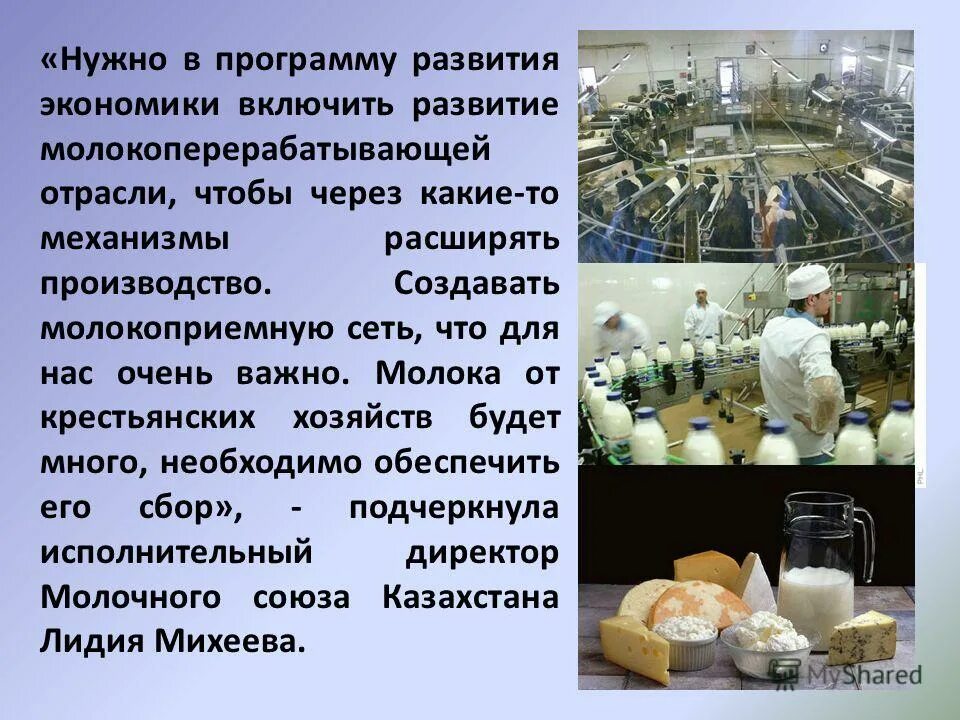 «Нужно в программу развития экономики включить развитие молокоперерабатывающей отрасли, чтобы через какие-то механизмы расширять производство. Создавать молокоприемную сеть, что для нас очень важно. Молока от крестьянских хозяйств будет много, необходимо обеспечить его сбор», - подчеркнула исполнительный директор Молочного союза Казахстана Лидия Михеева.

MyShared